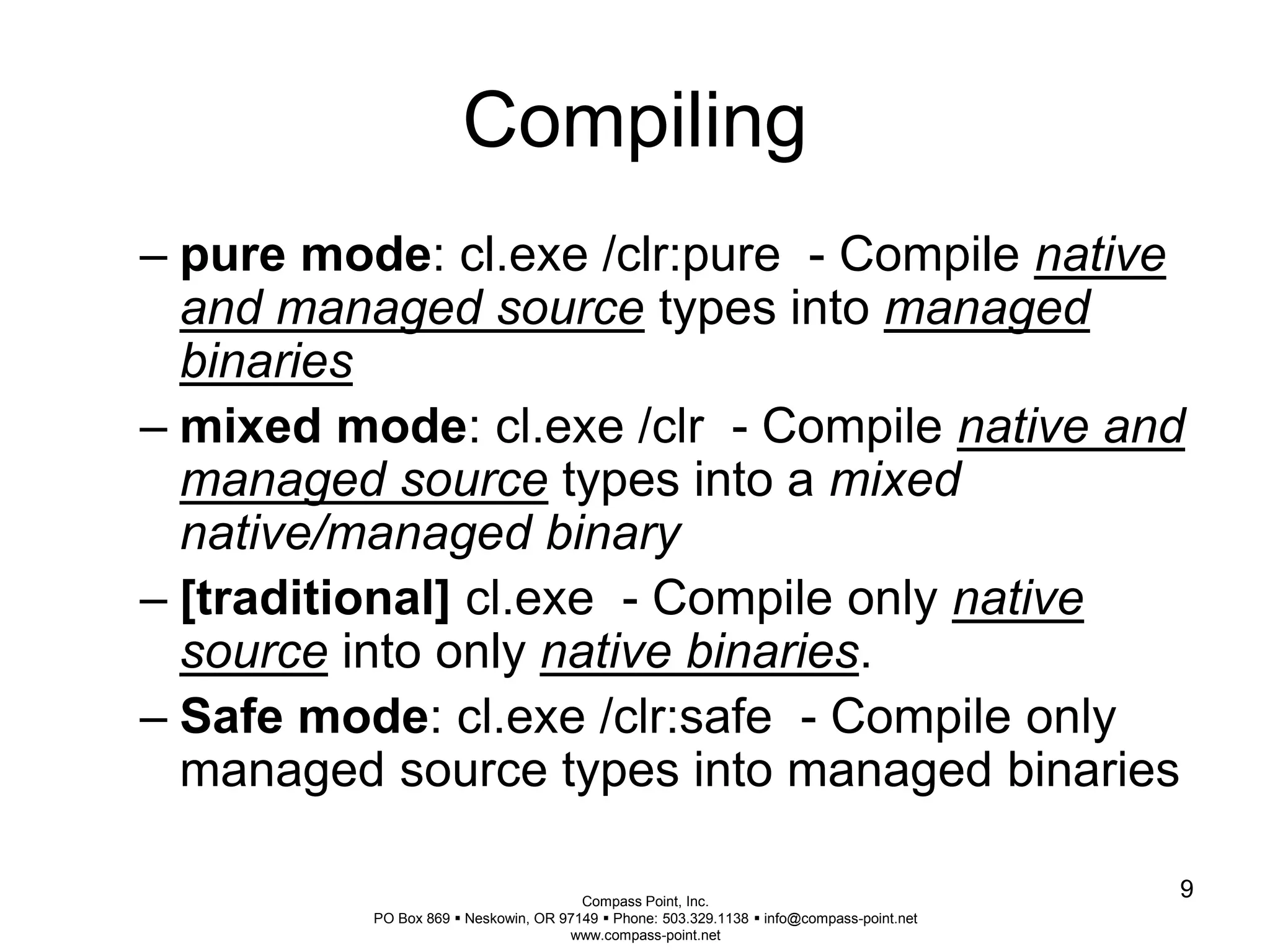 Compiling

– pure mode: cl.exe /clr:pure - Compile native and managed source types into managed binaries

– mixed mode: cl.exe /clr - Compile native and managed source types into a mixed native/managed binary

– [traditional] cl.exe - Compile only native source into only native binaries.

– Safe mode: cl.exe /clr:safe - Compile only managed source types into managed binaries

9

Compass Point, Inc.
PO Box 869 ▪ Neskowin, OR 97149 ▪ Phone: 503.329.1138 ▪ info@compass-point.net
www.compass-point.net